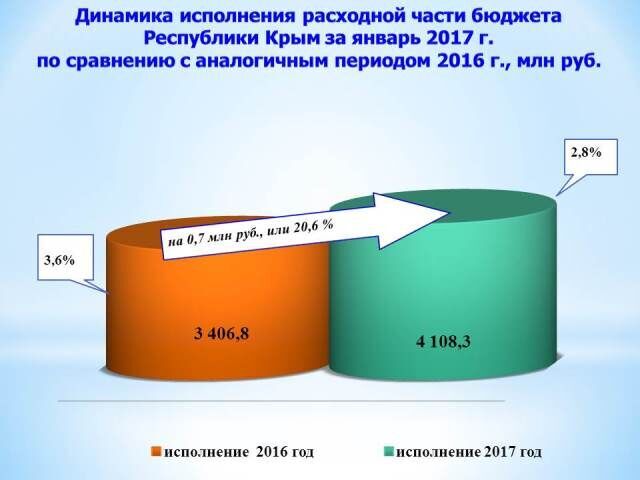 Динамика исполнения расходной части бюджета Республики Крым за январь 2017 г. по сравнению с аналогичным периодом 2016 г., млн руб.

2,8%

на 0,7 млн руб., или 20,6 %

3,6%

3 406,8

4 108,3

исполнение 2016 год
исполнение 2017 год